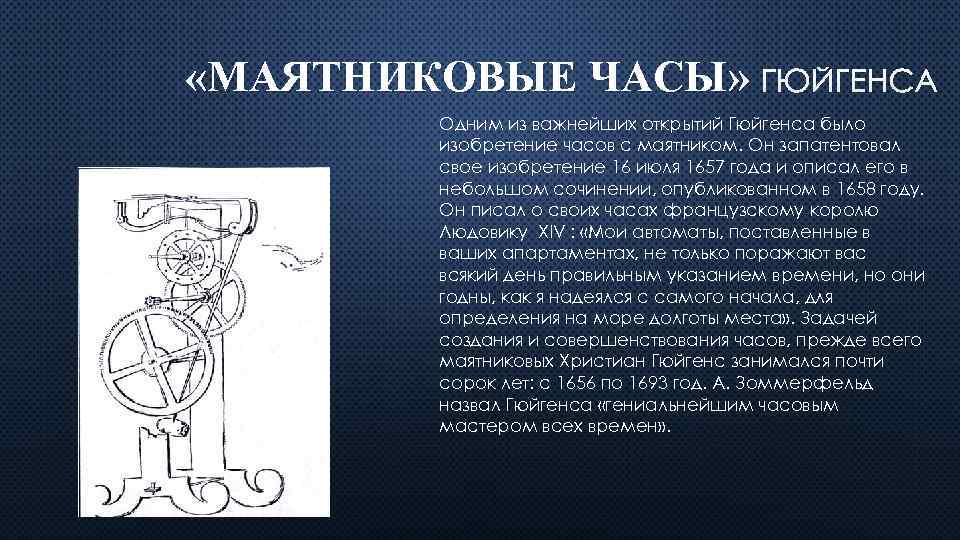 «МАЯТНИКОВЫЕ ЧАСЫ» ГЮЙГЕНСА

Одним из важнейших открытий Гюйгенса было изобретение часов с маятником. Он запатентовал свое изобретение 16 июля 1657 года и описал его в небольшом сочинении, опубликованном в 1658 году. Он писал о своих часах французскому королю Людовику XIV : «Мои автоматы, поставленные в ваших апартаментах, не только поражают вас всякий день правильным указанием времени, но они годны, как я надеялся с самого начала, для определения на море долготы места». Задачей создания и совершенствования часов, прежде всего маятниковых Христиан Гюйгенс занимался почти сорок лет: с 1656 по 1693 год. А. Зоммерфельд назвал Гюйгенса «гениальнейшим часовым мастером всех времен».